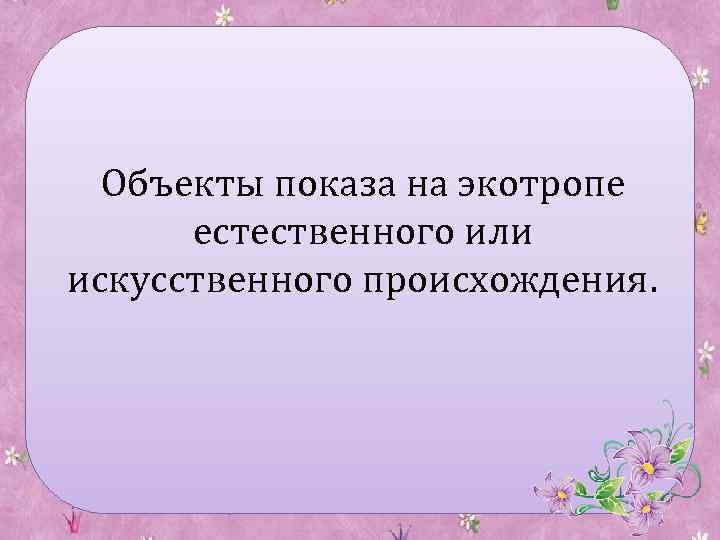 Объекты показа на экотропе естественного или искусственного происхождения.